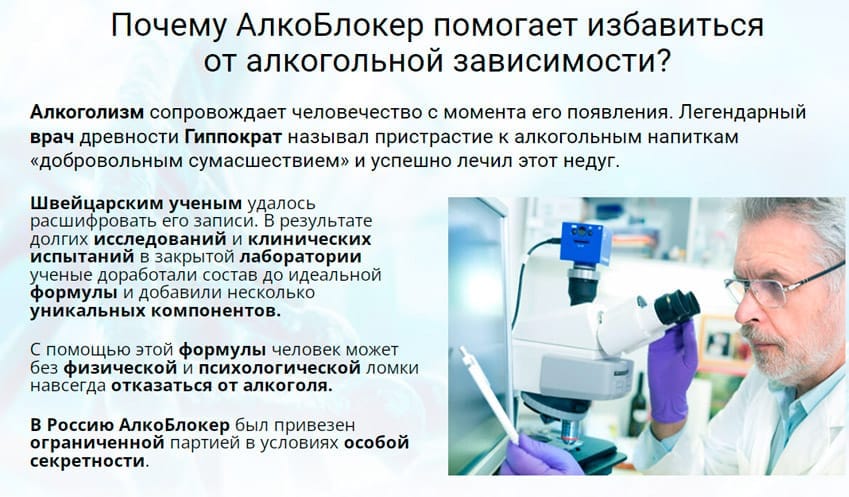 Почему АлкоБлокер помогает избавиться от алкогольной зависимости?

Алкоголизм сопровождает человечество с момента его появления. Легендарный врач древности Гиппократ называл пристрастие к алкогольным напиткам «добровольным сумасшествием» и успешно лечил этот недуг.

Швейцарским ученым удалось расшифровать его записи. В результате долгих исследований и клинических испытаний в закрытой лаборатории ученые доработали состав до идеальной формулы и добавили несколько уникальных компонентов.

С помощью этой формулы человек может без физической и психологической ломки навсегда отказаться от алкоголя.

В Россию АлкоБлокер был привезен ограниченной партией в условиях особой секретности.